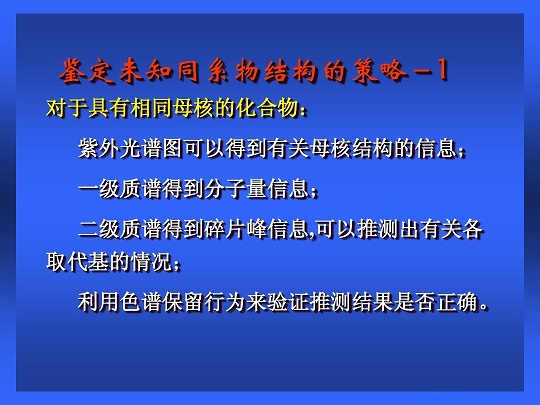 鉴定未知同系物结构的策略－1

对于具有相同母核的化合物：

紫外光谱图可以得到有关母核结构的信息；

一级质谱得到分子量信息；

二级质谱得到碎片峰信息,可以推测出有关各取代基的情况；

利用色谱保留行为来验证推测结果是否正确。